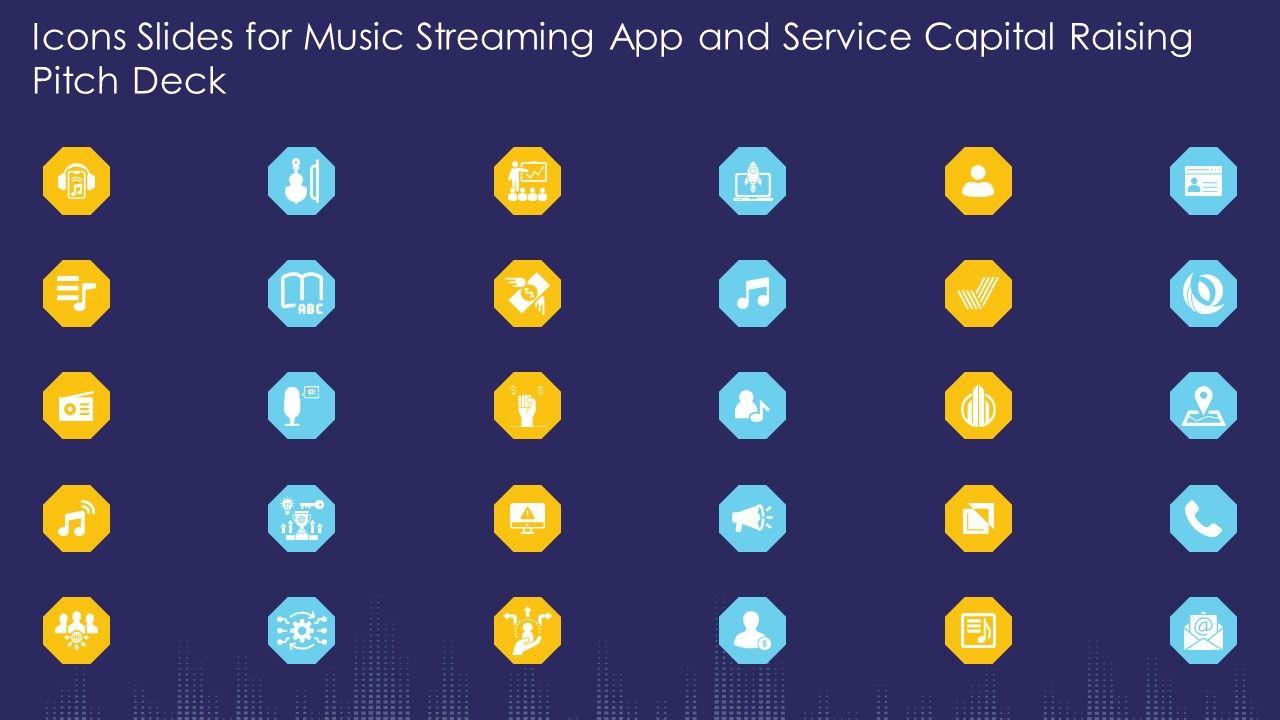 Icons Slides for Music Streaming App and Service Capital Raising Pitch Deck

ABC